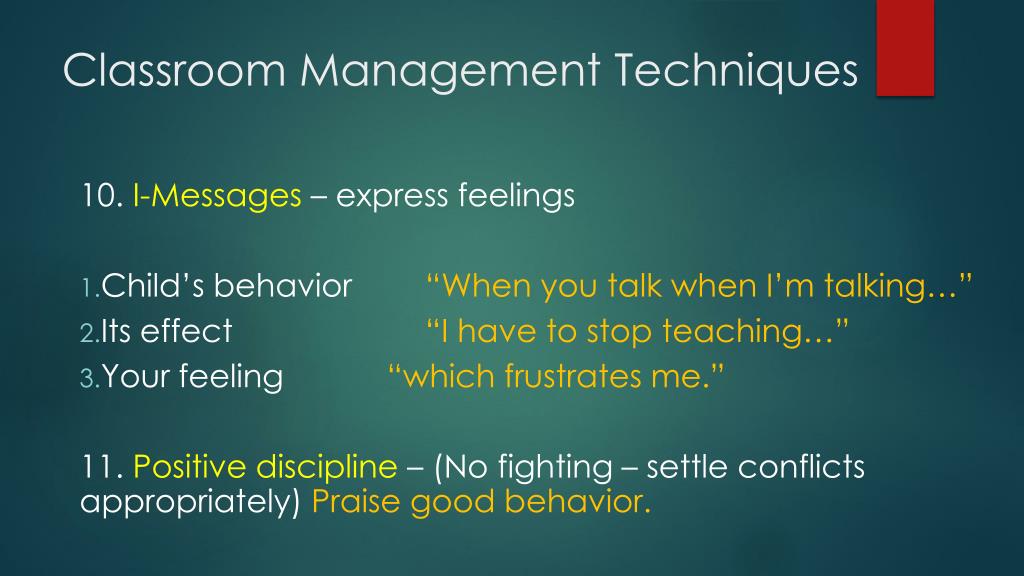 Classroom Management Techniques

10. I-Messages – express feelings

1. Child’s behavior “When you talk when I’m talking…”
2. Its effect “I have to stop teaching…”
3. Your feeling “which frustrates me.”

11. Positive discipline – (No fighting – settle conflicts appropriately) Praise good behavior.